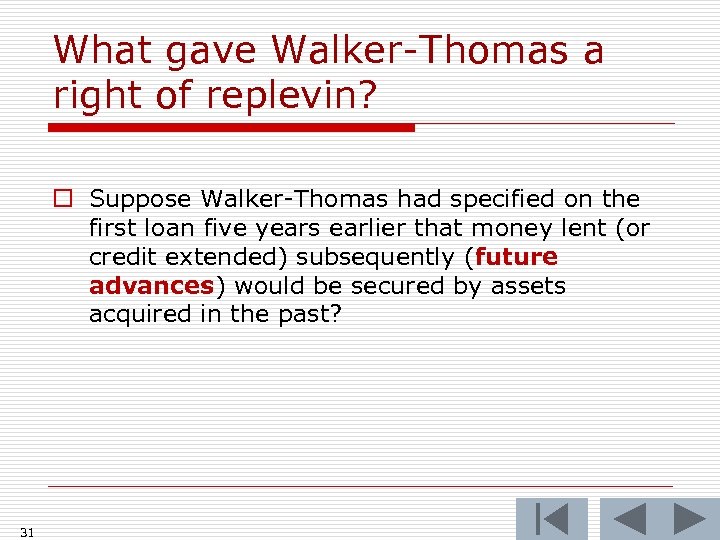 What gave Walker-Thomas a right of replevin?

Suppose Walker-Thomas had specified on the first loan five years earlier that money lent (or credit extended) subsequently (future advances) would be secured by assets acquired in the past?

31